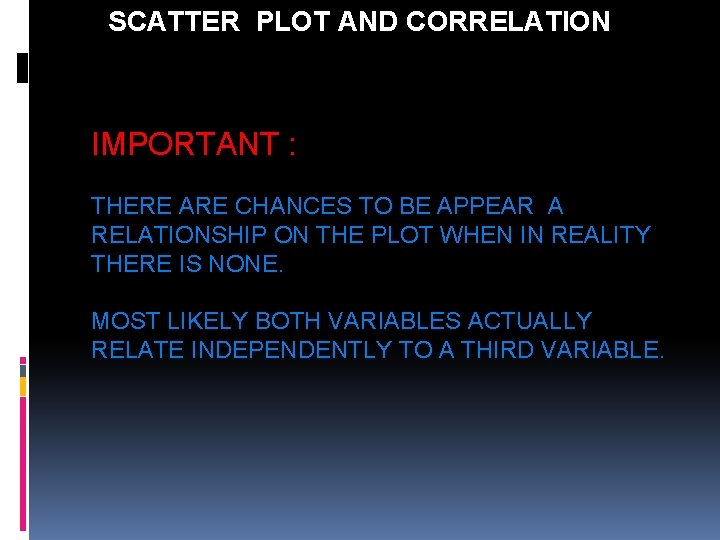 SCATTER PLOT AND CORRELATION

IMPORTANT :

THERE ARE CHANCES TO BE APPEAR A RELATIONSHIP ON THE PLOT WHEN IN REALITY THERE IS NONE.

MOST LIKELY BOTH VARIABLES ACTUALLY RELATE INDEPENDENTLY TO A THIRD VARIABLE.